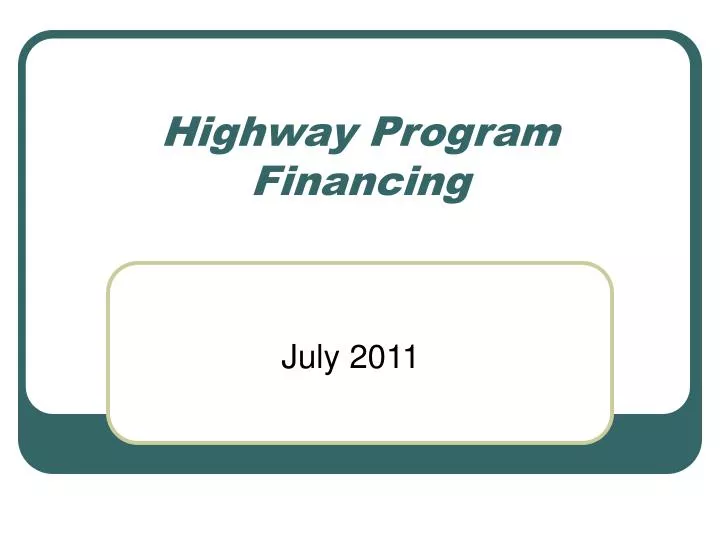 Highway Program Financing

July 2011